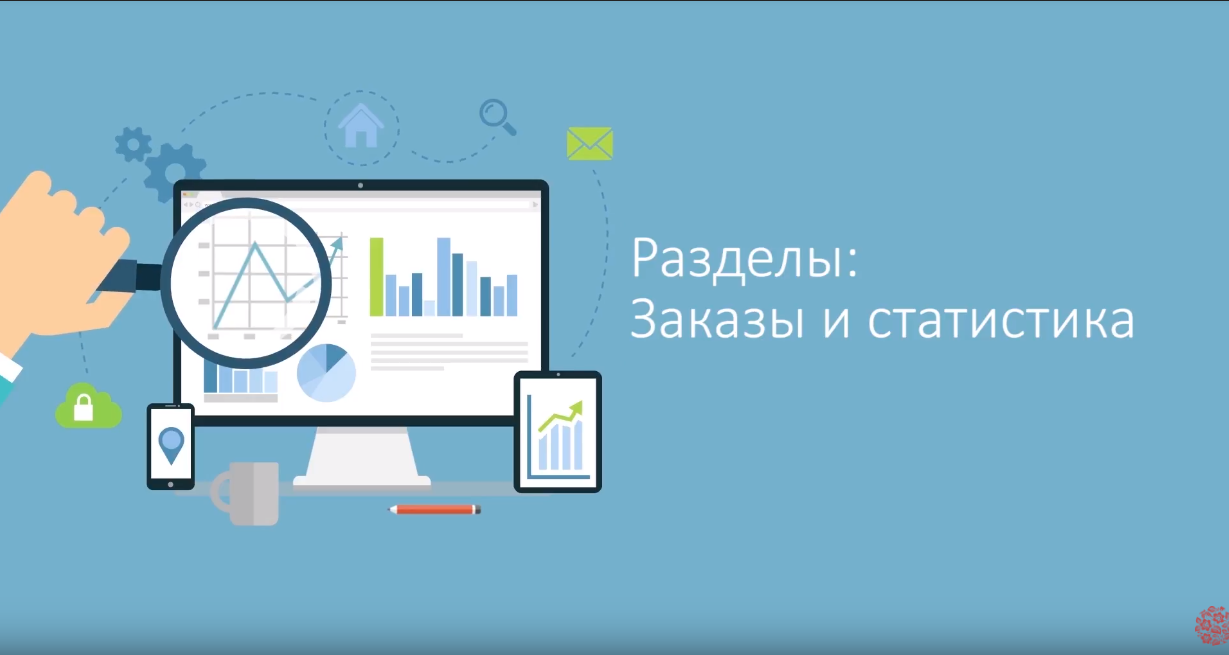 Разделы:
Заказы и статистика